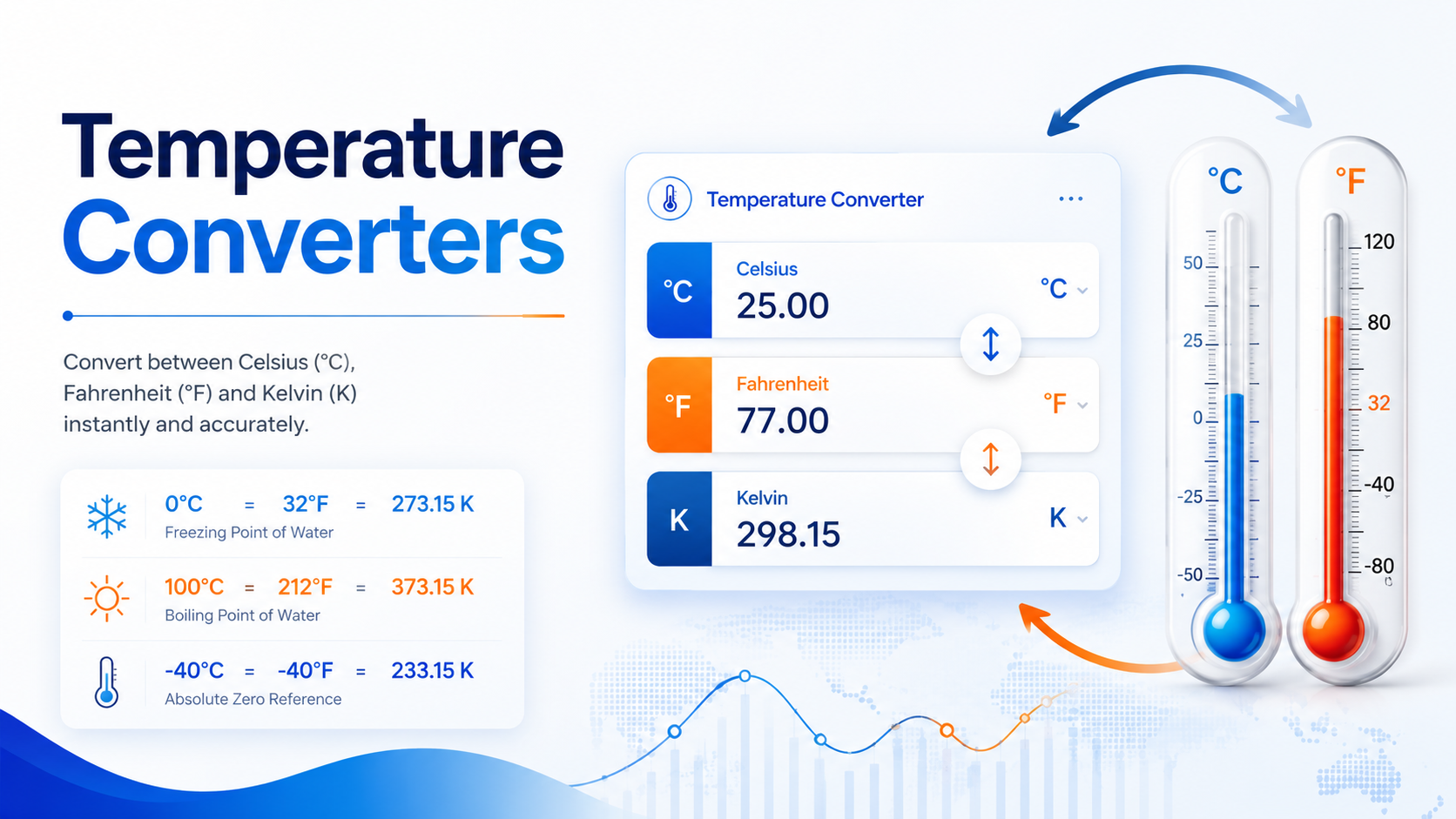 Temperature Converters

Convert between Celsius (°C), Fahrenheit (°F) and Kelvin (K) instantly and accurately.

0°C = 32°F = 273.15 K
Freezing Point of Water

100°C = 212°F = 373.15 K
Boiling Point of Water

-40°C = -40°F = 233.15 K
Absolute Zero Reference

Temperature Converter ...

°C Celsius 25.00 °C

°F Fahrenheit 77.00 °F

K Kelvin 298.15 K

°C
50
25
0
-25
-50

°F
120
80
32
-40
-80